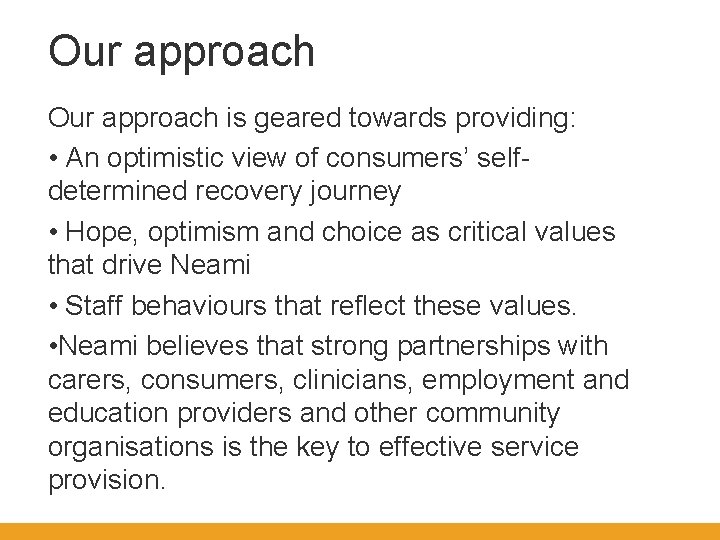 Our approach

Our approach is geared towards providing:

• An optimistic view of consumers' self-determined recovery journey

• Hope, optimism and choice as critical values that drive Neami

• Staff behaviours that reflect these values.

•Neami believes that strong partnerships with carers, consumers, clinicians, employment and education providers and other community organisations is the key to effective service provision.